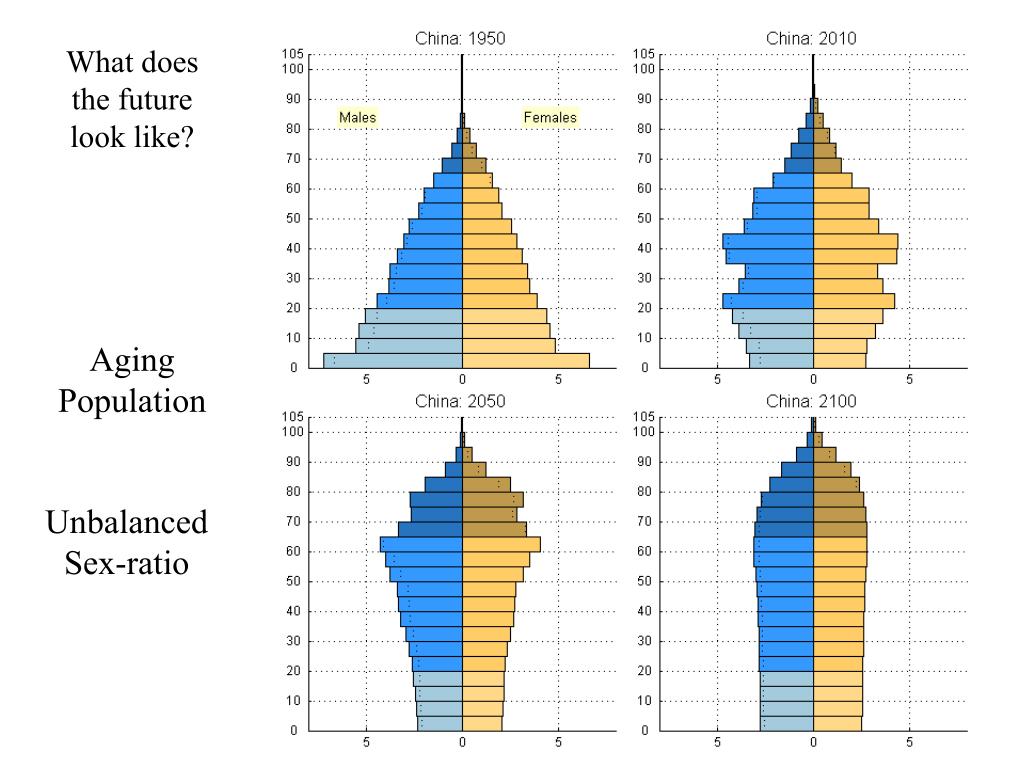 What does the future look like?

Aging Population

Unbalanced Sex-ratio

China: 1950
105
100
90
80
70
60
50
40
30
20
10
0
Males
Females
5
0
5

China: 2010
105
100
90
80
70
60
50
40
30
20
10
0
5
0
5

China: 2050
105
100
90
80
70
60
50
40
30
20
10
0
5
0
5

China: 2100
105
100
90
80
70
60
50
40
30
20
10
0
5
0
5